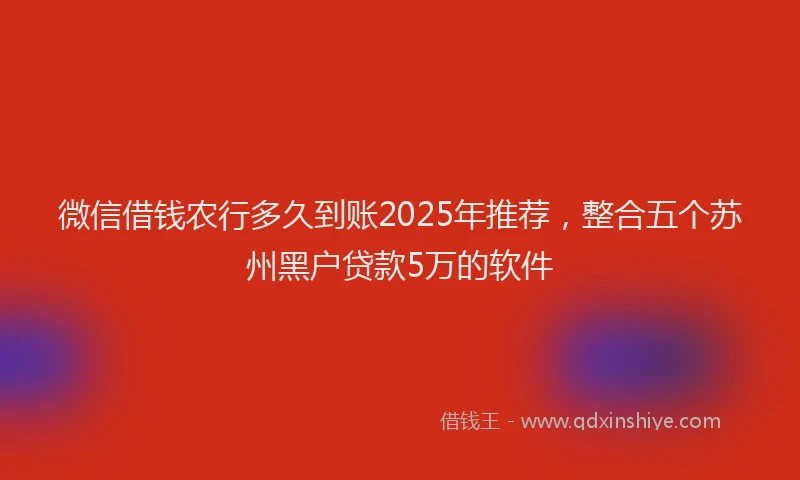 微信借钱农行多久到账2025年推荐，整合五个苏州黑户贷款5万的软件

借钱王 - www.qdxinshiye.com